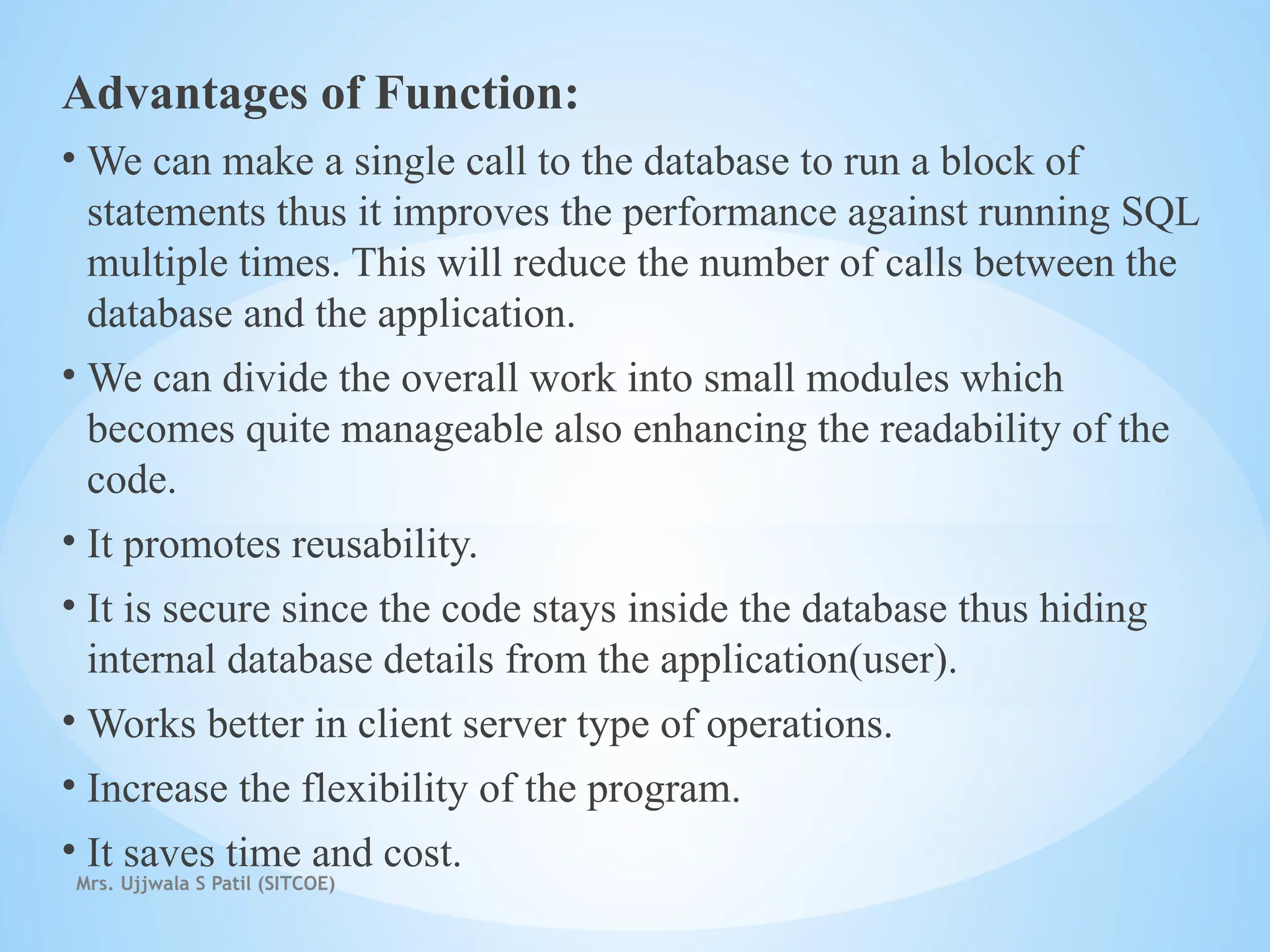 Advantages of Function:

• We can make a single call to the database to run a block of statements thus it improves the performance against running SQL multiple times. This will reduce the number of calls between the database and the application.

• We can divide the overall work into small modules which becomes quite manageable also enhancing the readability of the code.

• It promotes reusability.

• It is secure since the code stays inside the database thus hiding internal database details from the application(user).

• Works better in client server type of operations.

• Increase the flexibility of the program.

• It saves time and cost.

Mrs. Ujjwala S Patil (SITCOE)